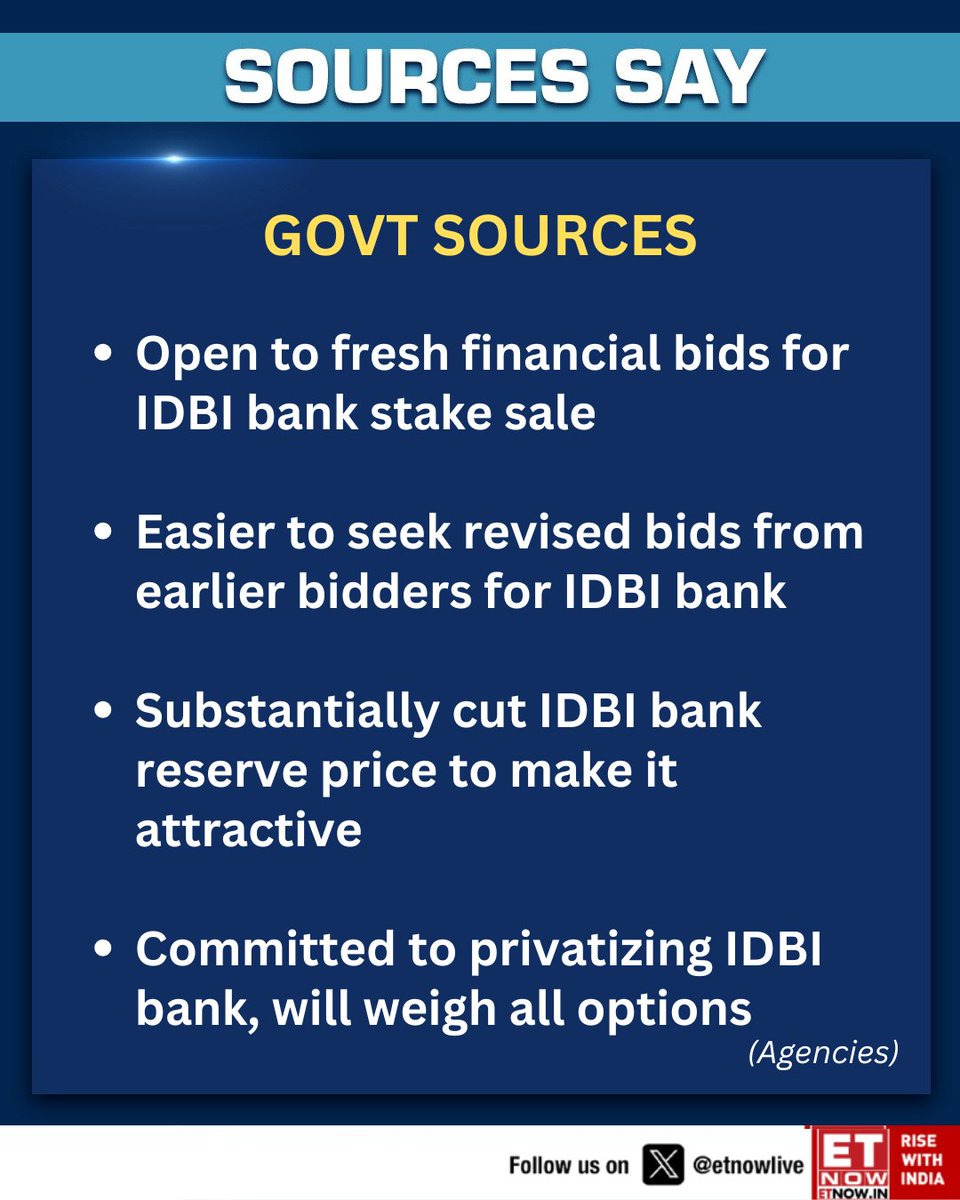 SOURCES SAY

GOVT SOURCES

• Open to fresh financial bids for IDBI bank stake sale

• Easier to seek revised bids from earlier bidders for IDBI bank

• Substantially cut IDBI bank reserve price to make it attractive

• Committed to privatizing IDBI bank, will weigh all options

(Agencies)

Follow us on @etnowlive

ET NOW ETNOW.IN RISE WITH INDIA